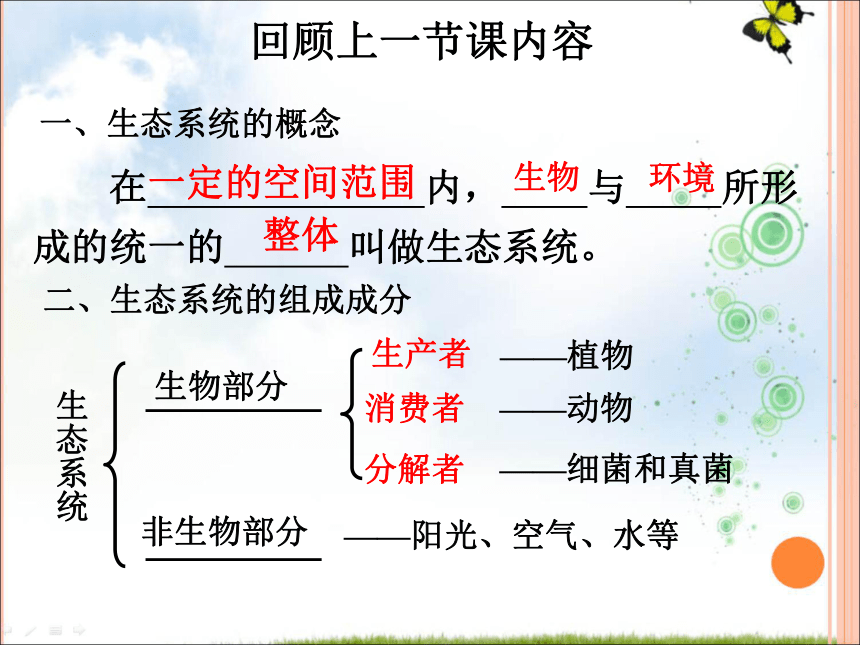 回顾上一节课内容

一、生态系统的概念

在一定的空间范围内，生物与环境所形成的统一的整体叫做生态系统。

二、生态系统的组成成分

生态系统

生物部分

生产者 ——植物

消费者 ——动物

分解者 ——细菌和真菌

非生物部分 ——阳光、空气、水等